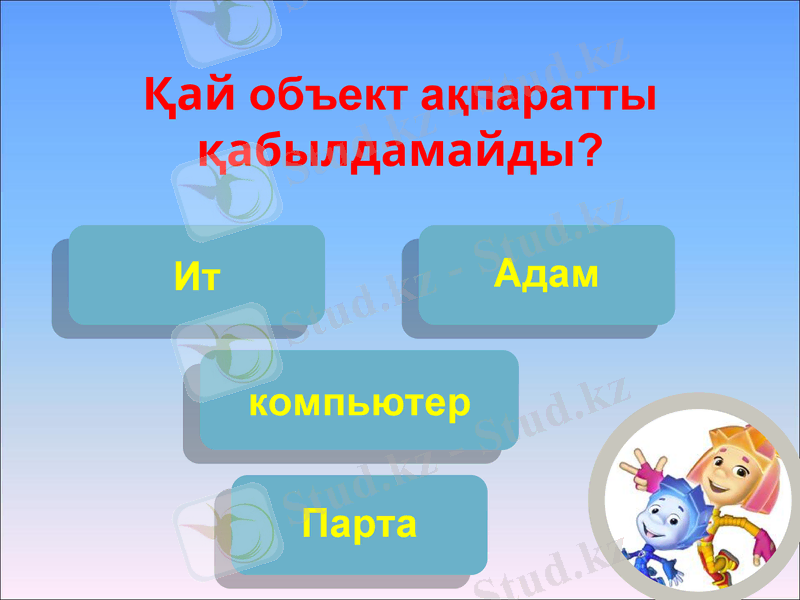 Қай объект ақпаратты қабылдамайды?

Ит

Адам

компьютер

Парта

Stud.kz - Stud.kz